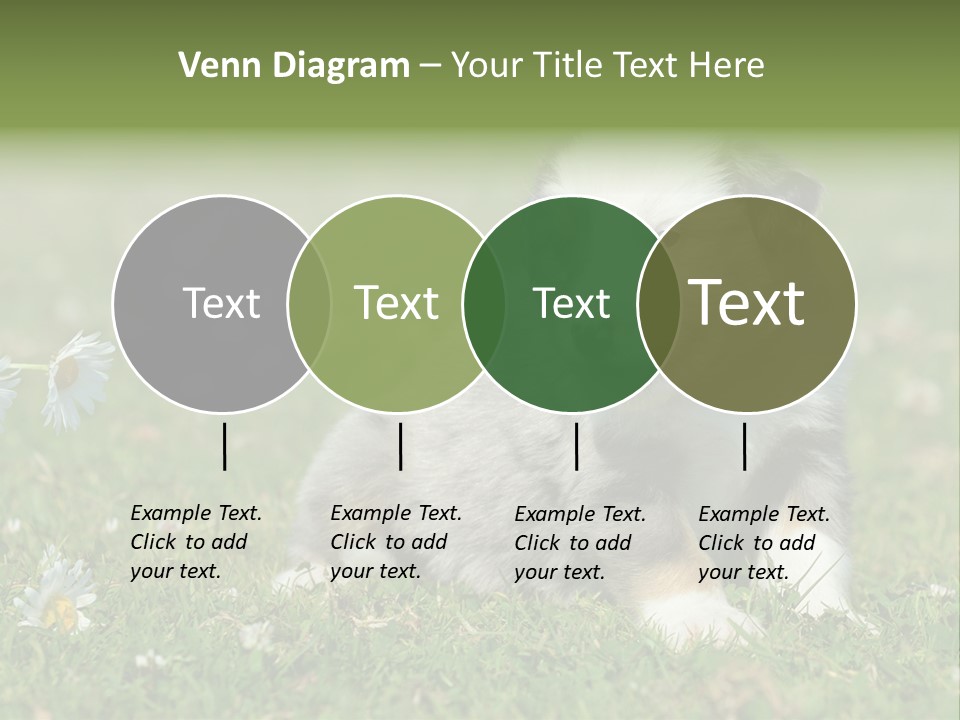 Venn Diagram – Your Title Text Here

Text

Text

Text

Text

Example Text. Click to add your text.

Example Text. Click to add your text.

Example Text. Click to add your text.

Example Text. Click to add your text.